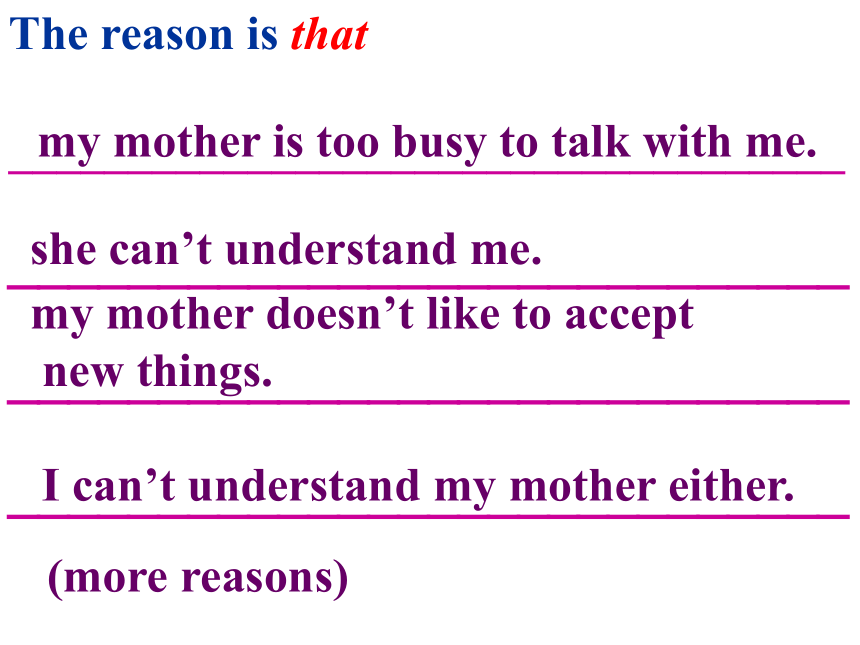 The reason is that

my mother is too busy to talk with me.

she can’t understand me.

my mother doesn’t like to accept new things.

I can’t understand my mother either.

(more reasons)